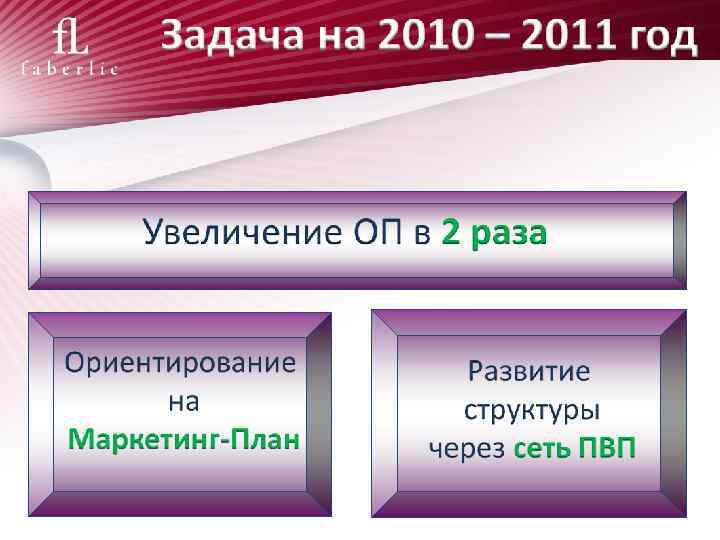 fL
faberlic

Задача на 2010 – 2011 год

Увеличение ОП в 2 раза

Ориентирование на Маркетинг-План

Развитие структуры через сеть ПВП